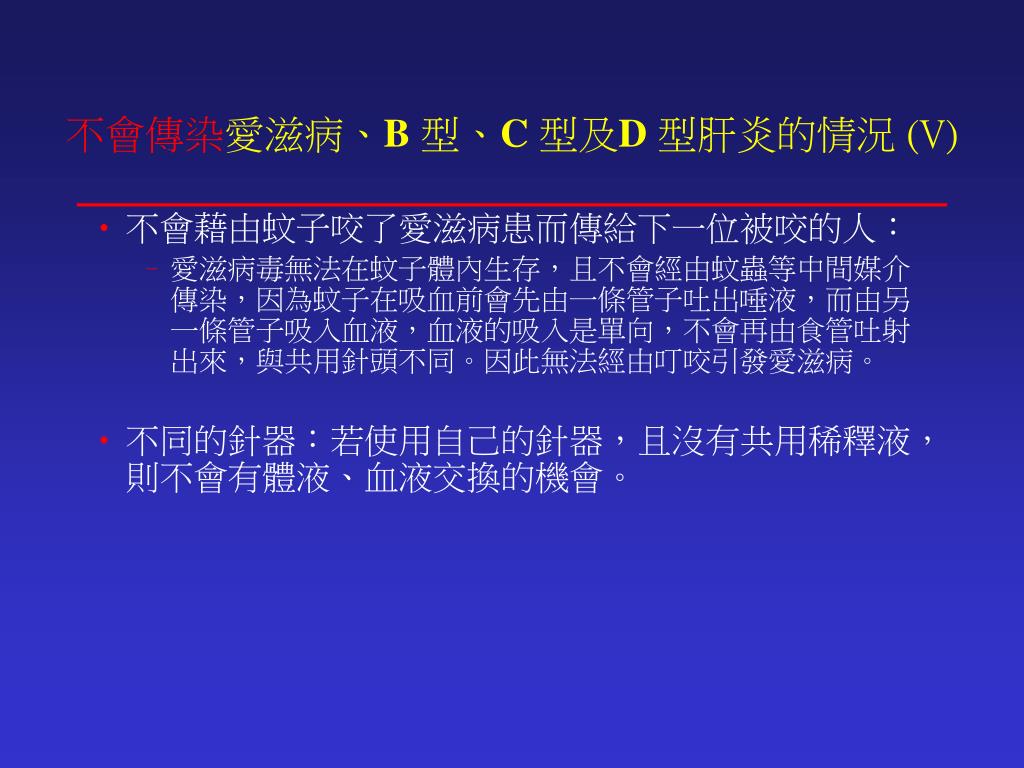 不會傳染愛滋病、B 型、C 型及D 型肝炎的情況 (V)

• 不會藉由蚊子咬了愛滋病患而傳給下一位被咬的人：
  – 愛滋病毒無法在蚊子體內生存，且不會經由蚊蟲等中間媒介傳染，因為蚊子在吸血前會先由一條管子吐出唾液，而由另一條管子吸入血液，血液的吸入是單向，不會再由食管吐射出來，與共用針頭不同。因此無法經由叮咬引發愛滋病。

• 不同的針器：若使用自己的針器，且沒有共用稀釋液，則不會有體液、血液交換的機會。